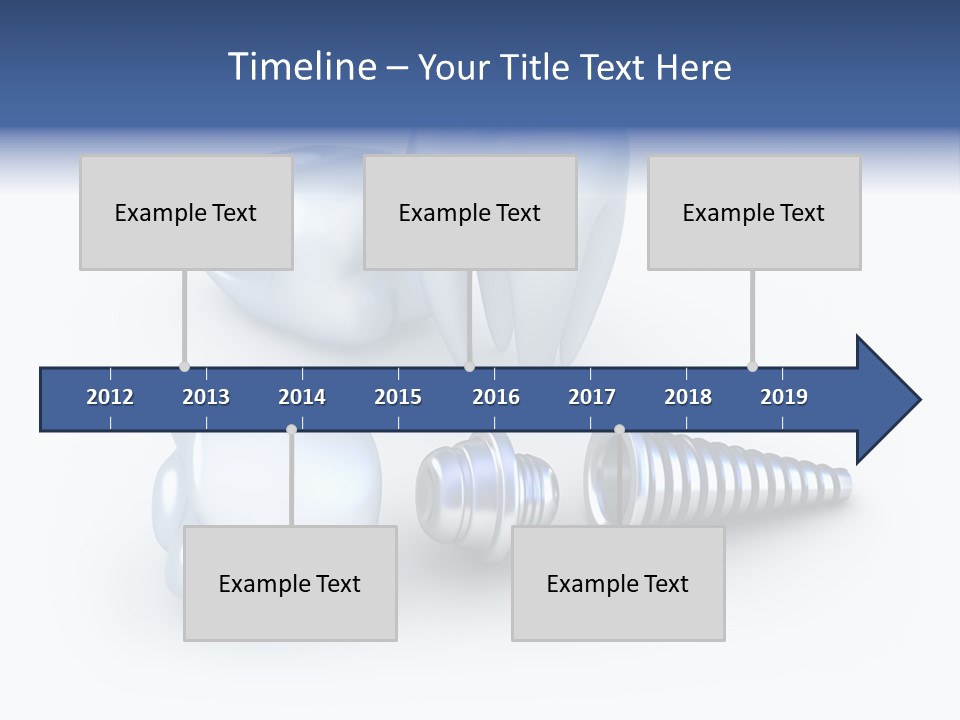 Timeline – Your Title Text Here

Example Text

Example Text

Example Text

2012 2013 2014 2015 2016 2017 2018 2019

Example Text

Example Text